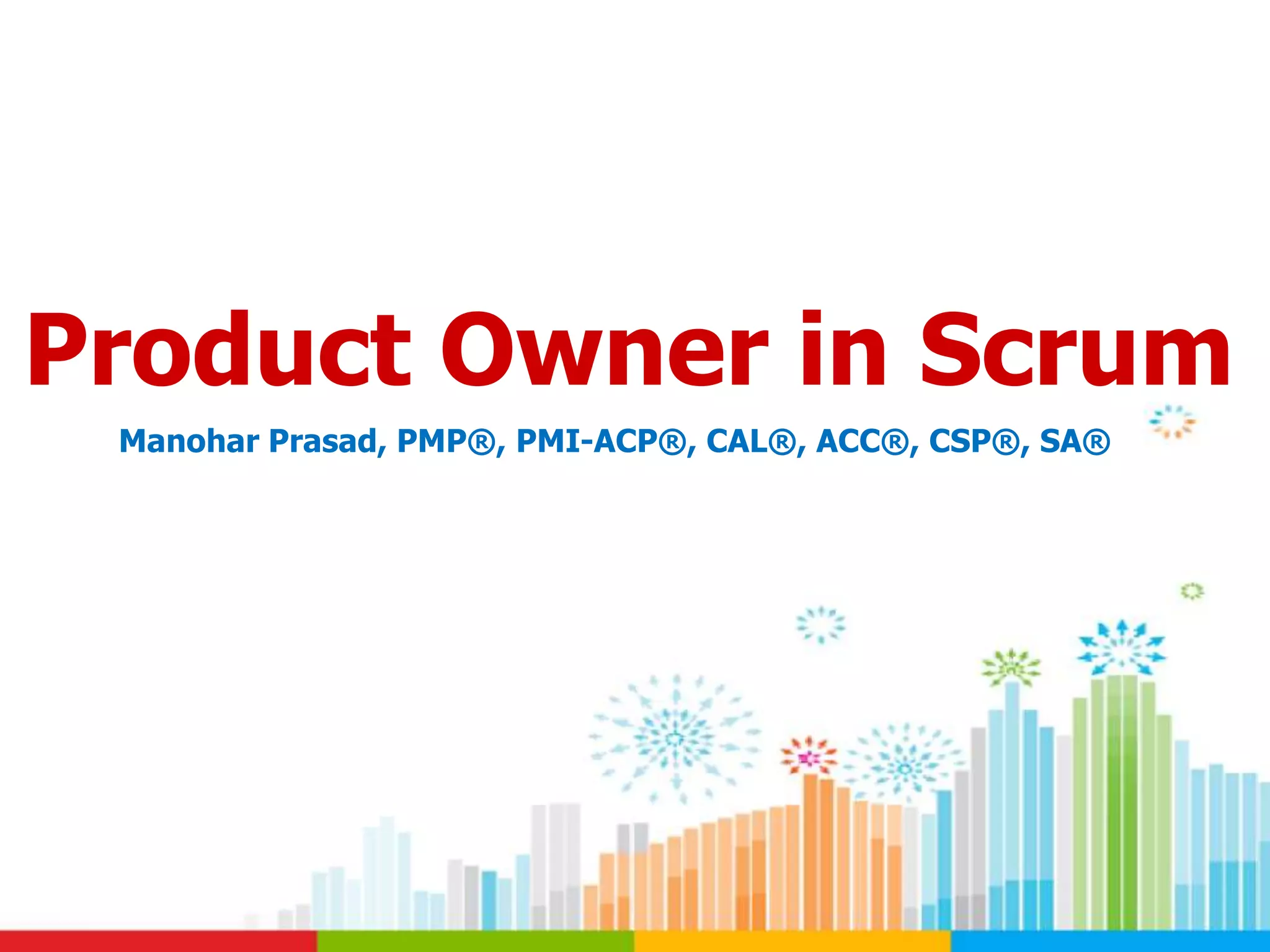 Product Owner in Scrum

Manohar Prasad, PMP®, PMI-ACP®, CAL®, ACC®, CSP®, SA®